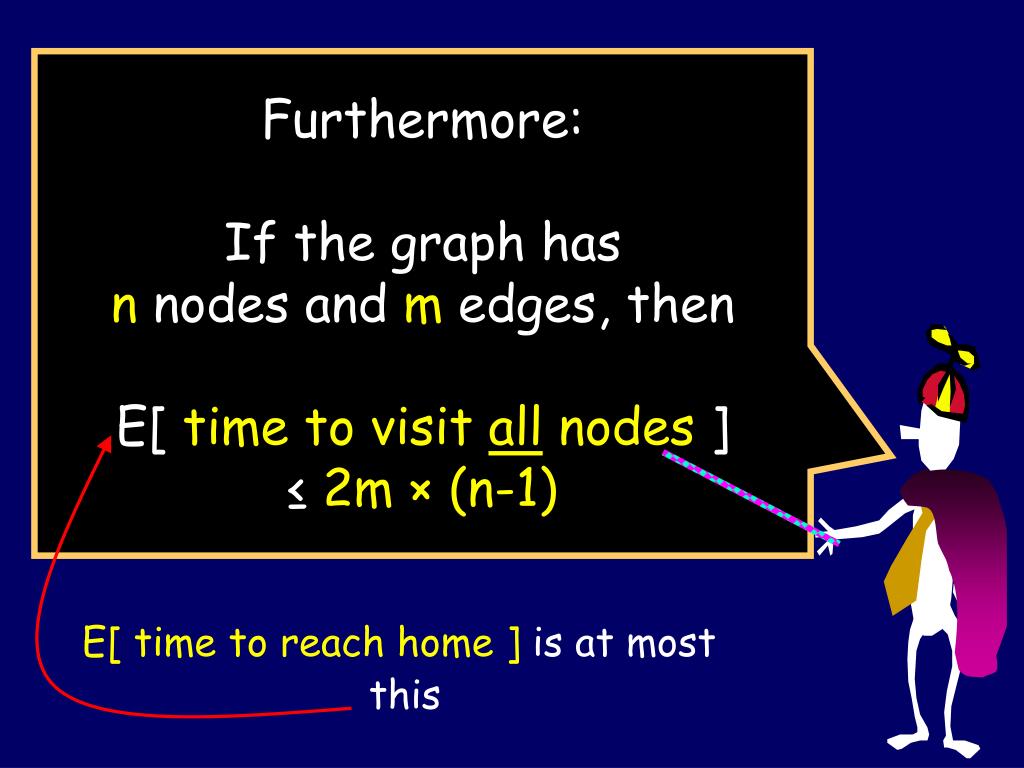 Furthermore:

If the graph has
n nodes and m edges, then

E[ time to visit all nodes ]
≤ 2m × (n-1)

E[ time to reach home ] is at most this